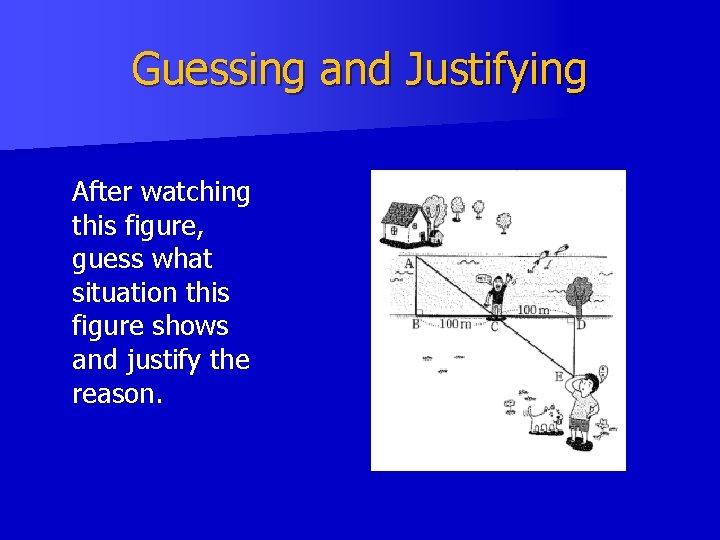 Guessing and Justifying

After watching this figure, guess what situation this figure shows and justify the reason.

A

B

100 m

C

100 m

D

E